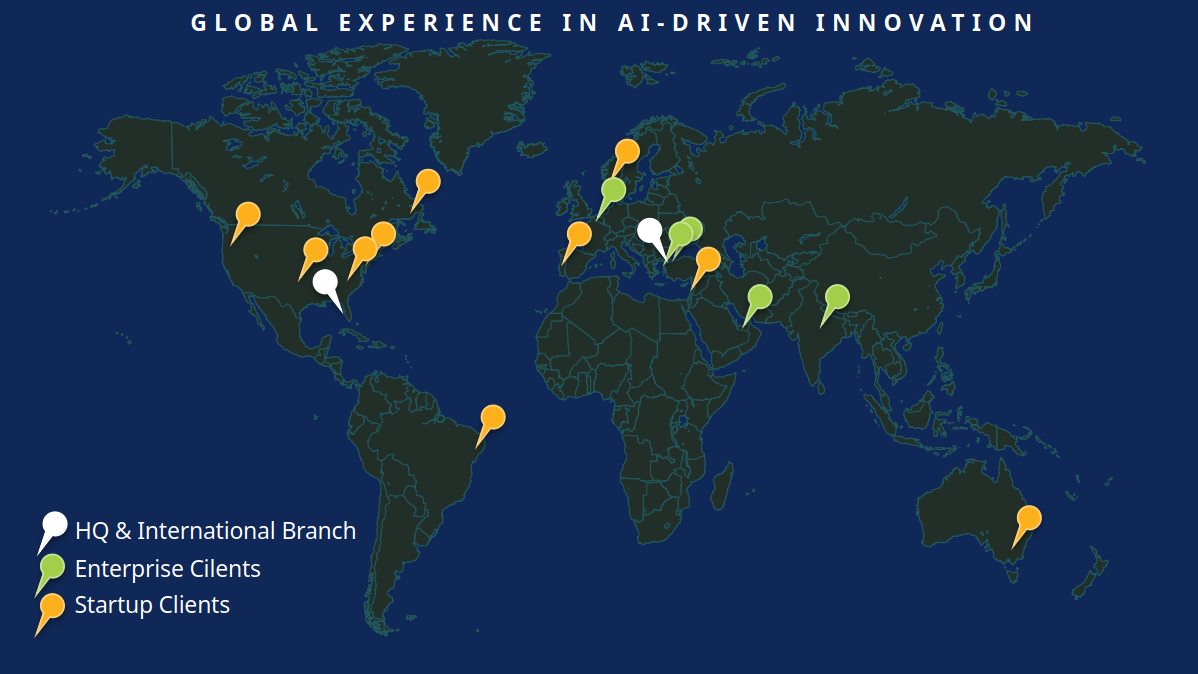 GLOBAL EXPERIENCE IN AI-DRIVEN INNOVATION

HQ & International Branch
Enterprise Cilents
Startup Clients